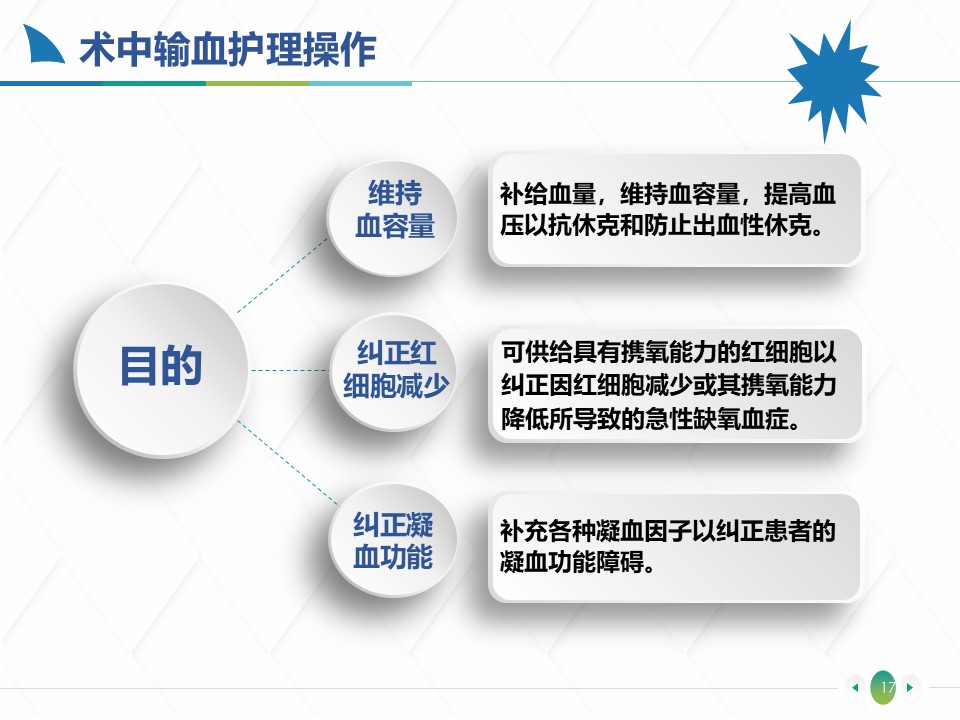 术中输血护理操作

目的

维持血容量

补给血量，维持血容量，提高血压以抗休克和防止出血性休克。

纠正红细胞减少

可供给具有携氧能力的红细胞以纠正因红细胞减少或其携氧能力降低所导致的急性缺氧血症。

纠正凝血功能

补充各种凝血因子以纠正患者的凝血功能障碍。

17